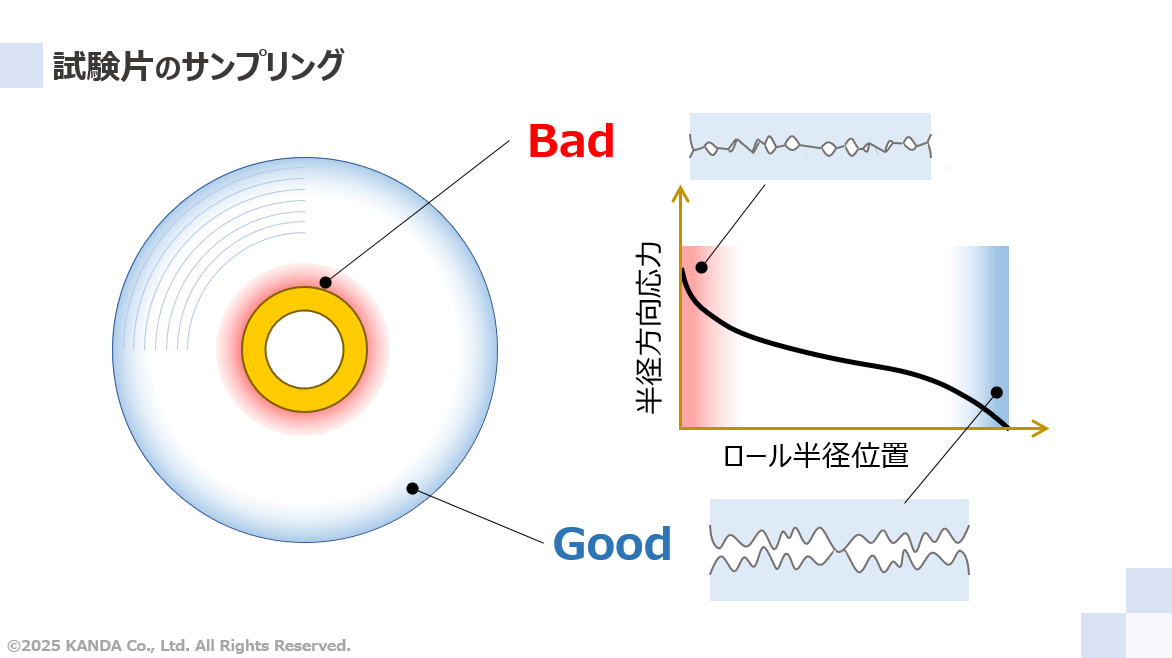 試験片のサンプリング

Bad

Good

半径方向応力

ロール半径位置

©2025 KANDA Co., Ltd. All Rights Reserved.